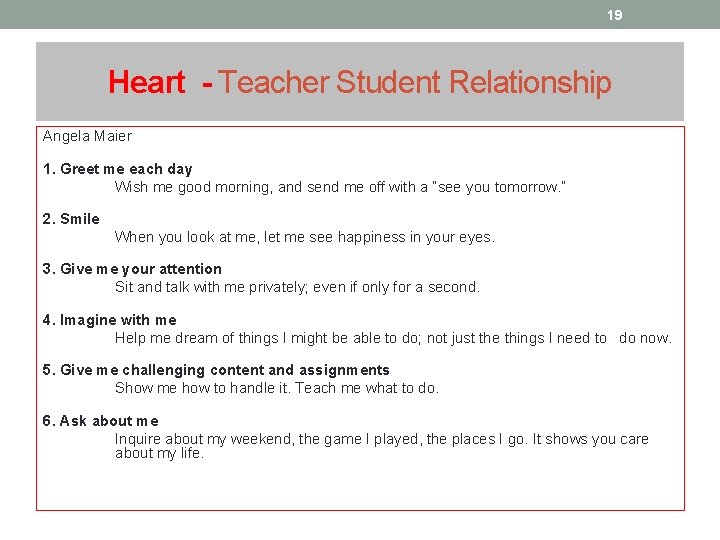 19

Heart - Teacher Student Relationship

Angela Maier

1. Greet me each day
Wish me good morning, and send me off with a "see you tomorrow."

2. Smile
When you look at me, let me see happiness in your eyes.

3. Give me your attention
Sit and talk with me privately; even if only for a second.

4. Imagine with me
Help me dream of things I might be able to do; not just the things I need to do now.

5. Give me challenging content and assignments
Show me how to handle it. Teach me what to do.

6. Ask about me
Inquire about my weekend, the game I played, the places I go. It shows you care about my life.